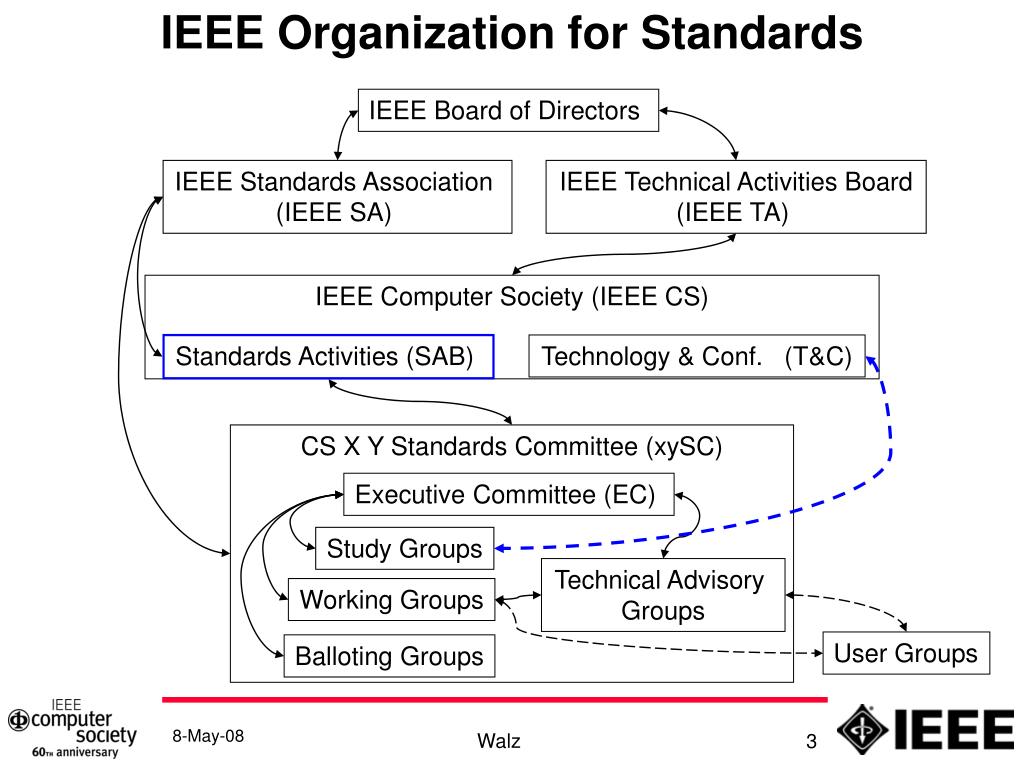 IEEE Organization for Standards

IEEE Board of Directors

IEEE Standards Association (IEEE SA)

IEEE Technical Activities Board (IEEE TA)

IEEE Computer Society (IEEE CS)

Standards Activities (SAB)

Technology & Conf. (T&C)

CS X Y Standards Committee (xySC)

Executive Committee (EC)

Study Groups

Working Groups

Technical Advisory Groups

Balloting Groups

User Groups

IEEE computer society 60TH anniversary

8-May-08

Walz

3

IEEE